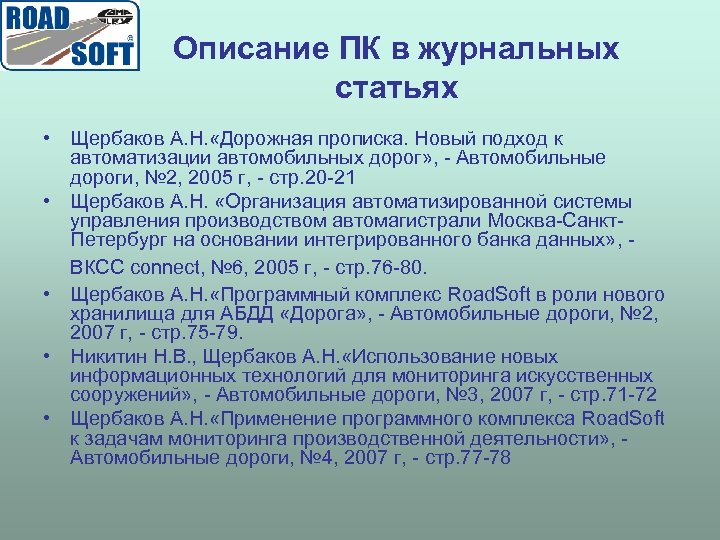 ROAD SOFT

Описание ПК в журнальных статьях

• Щербаков А.Н.«Дорожная прописка. Новый подход к автоматизации автомобильных дорог», - Автомобильные дороги, №2, 2005 г, - стр.20-21
• Щербаков А.Н. «Организация автоматизированной системы управления производством автомагистрали Москва-Санкт-Петербург на основании интегрированного банка данных», -

ВКСС connect, №6, 2005 г, - стр.76-80.
• Щербаков А.Н.«Программный комплекс RoadSoft в роли нового хранилища для АБДД «Дорога», - Автомобильные дороги, №2, 2007 г, - стр.75-79.
• Никитин Н.В., Щербаков А.Н.«Использование новых информационных технологий для мониторинга искусственных сооружений», - Автомобильные дороги, №3, 2007 г, - стр.71-72
• Щербаков А.Н.«Применение программного комплекса RoadSoft к задачам мониторинга производственной деятельности», - Автомобильные дороги, №4, 2007 г, - стр.77-78